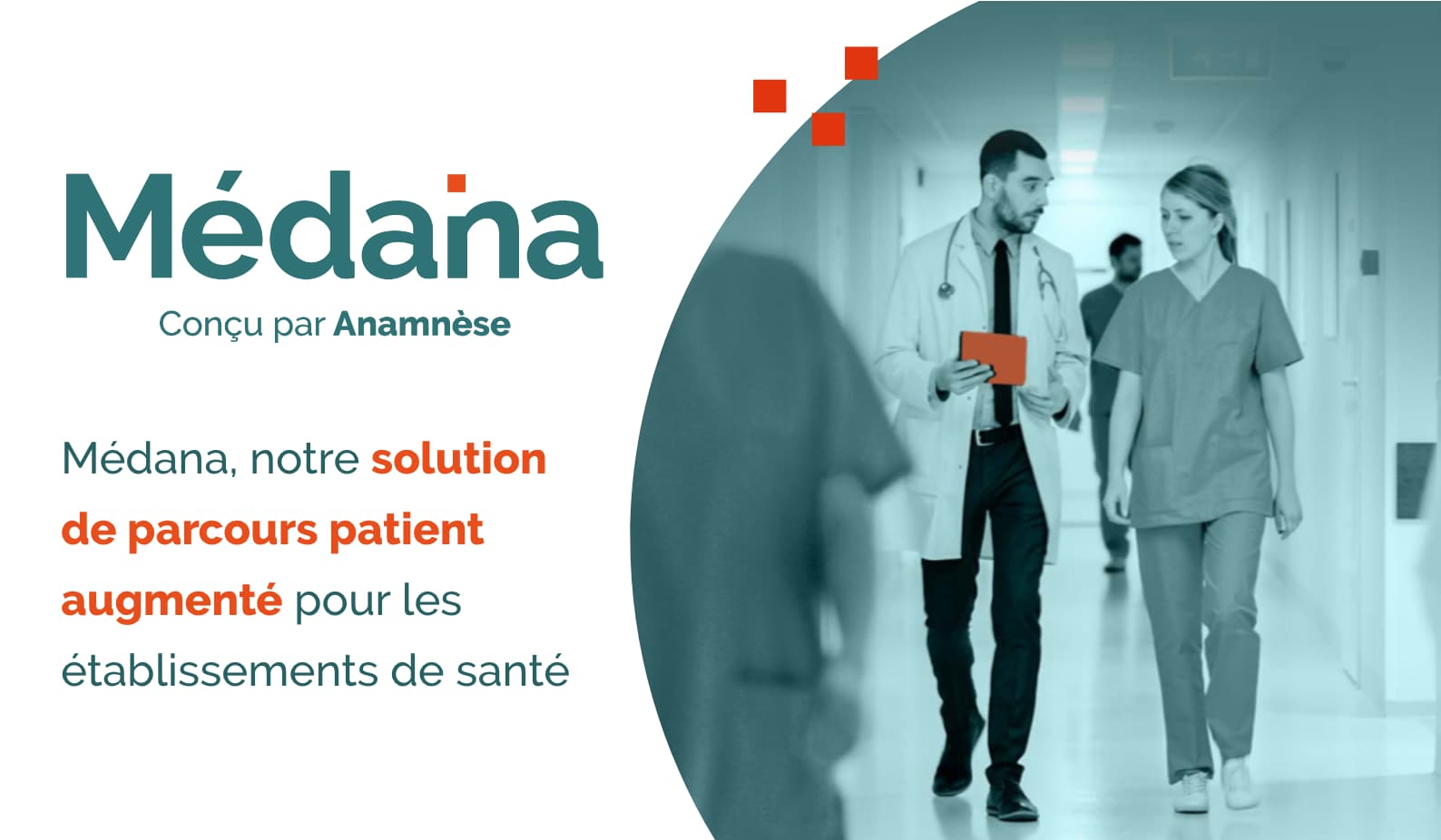 Médana

Conçu par Anamnèse

Médana, notre solution de parcours patient augmenté pour les établissements de santé